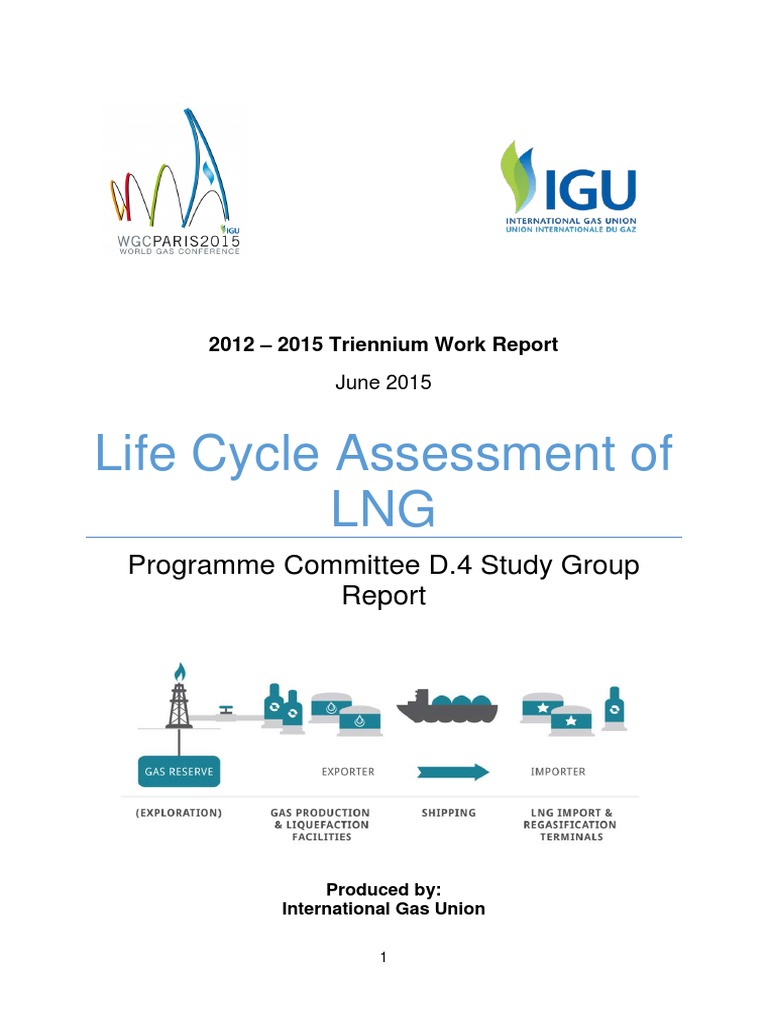 IGU
WGCPARIS2015
WORLD GAS CONFERENCE

IGU
INTERNATIONAL GAS UNION
UNION INTERNATIONALE DU GAZ

2012 – 2015 Triennium Work Report

June 2015

Life Cycle Assessment of LNG

Programme Committee D.4 Study Group Report

GAS RESERVE
EXPORTER
IMPORTER
(EXPLORATION)
GAS PRODUCTION & LIQUEFACTION FACILITIES
SHIPPING
LNG IMPORT & REGASIFICATION TERMINALS

Produced by:
International Gas Union

1